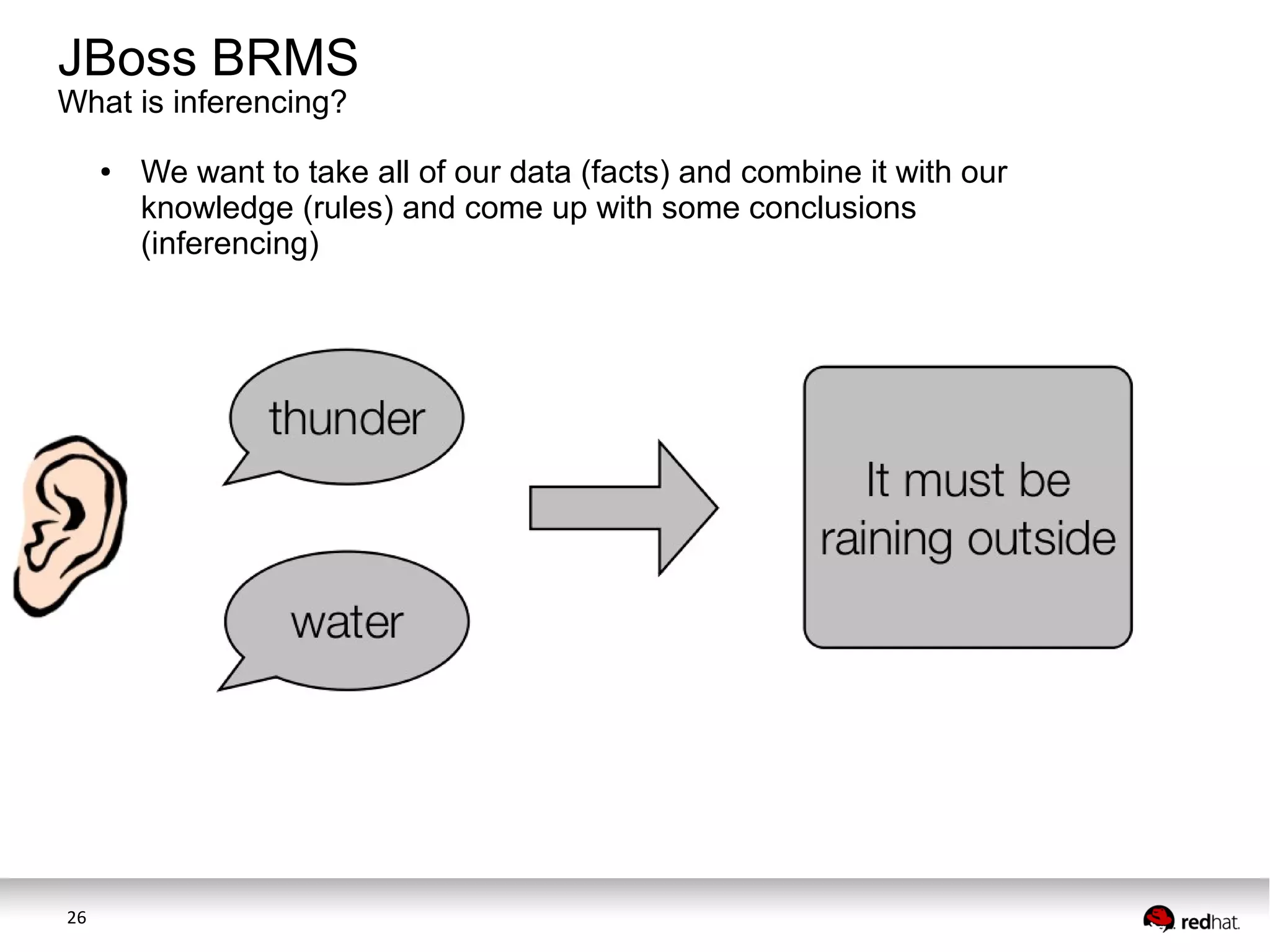 JBoss BRMS
What is inferencing?

• We want to take all of our data (facts) and combine it with our knowledge (rules) and come up with some conclusions (inferencing)

thunder

water

It must be raining outside

26

redhat.